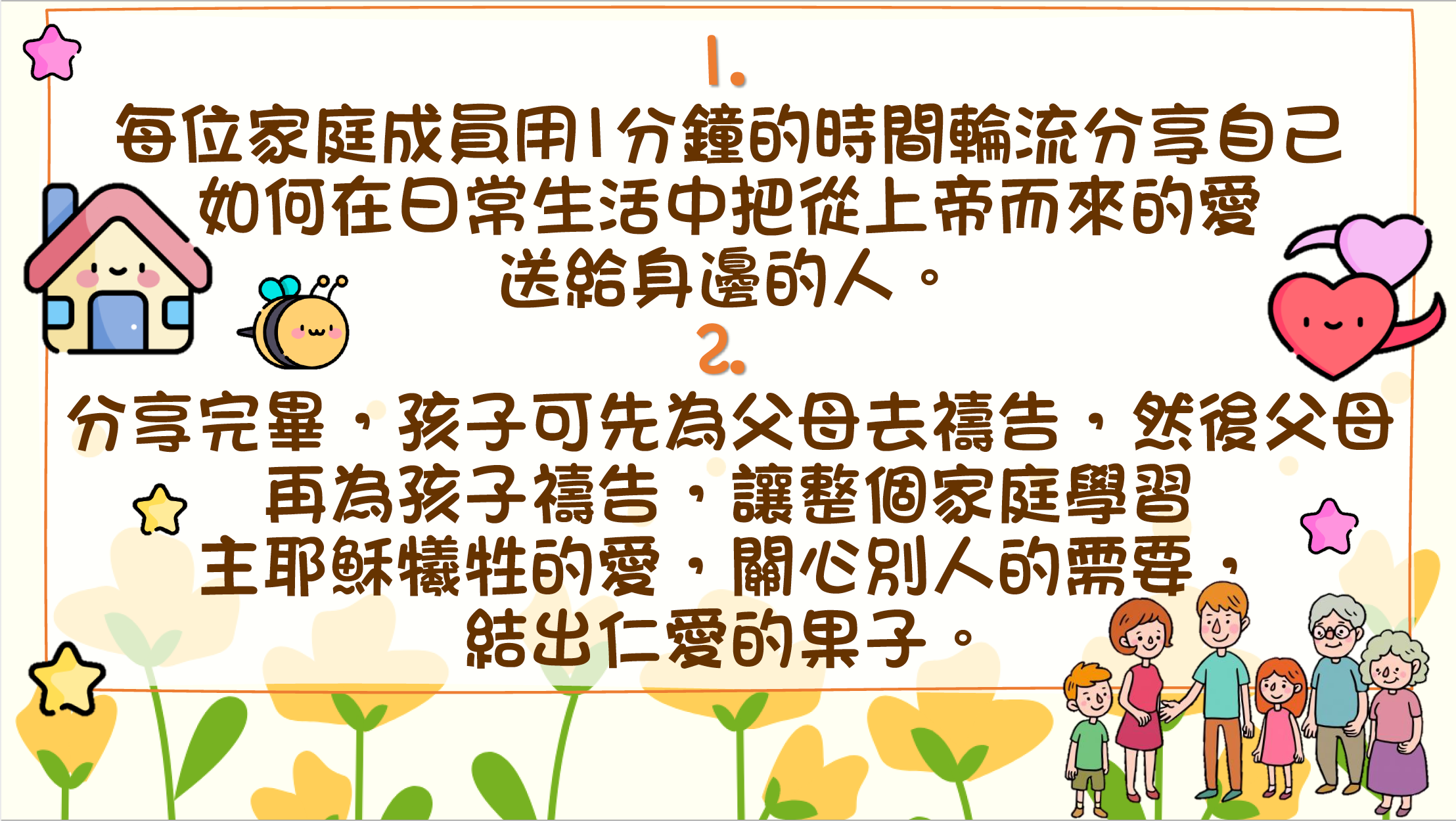 1.
每位家庭成員用1分鐘的時間輪流分享自己如何在日常生活中把從上帝而來的愛送給身邊的人。
2.
分享完畢，孩子可先為父母去禱告，然後父母再為孩子禱告，讓整個家庭學習主耶穌犧牲的愛，關心別人的需要，結出仁愛的果子。